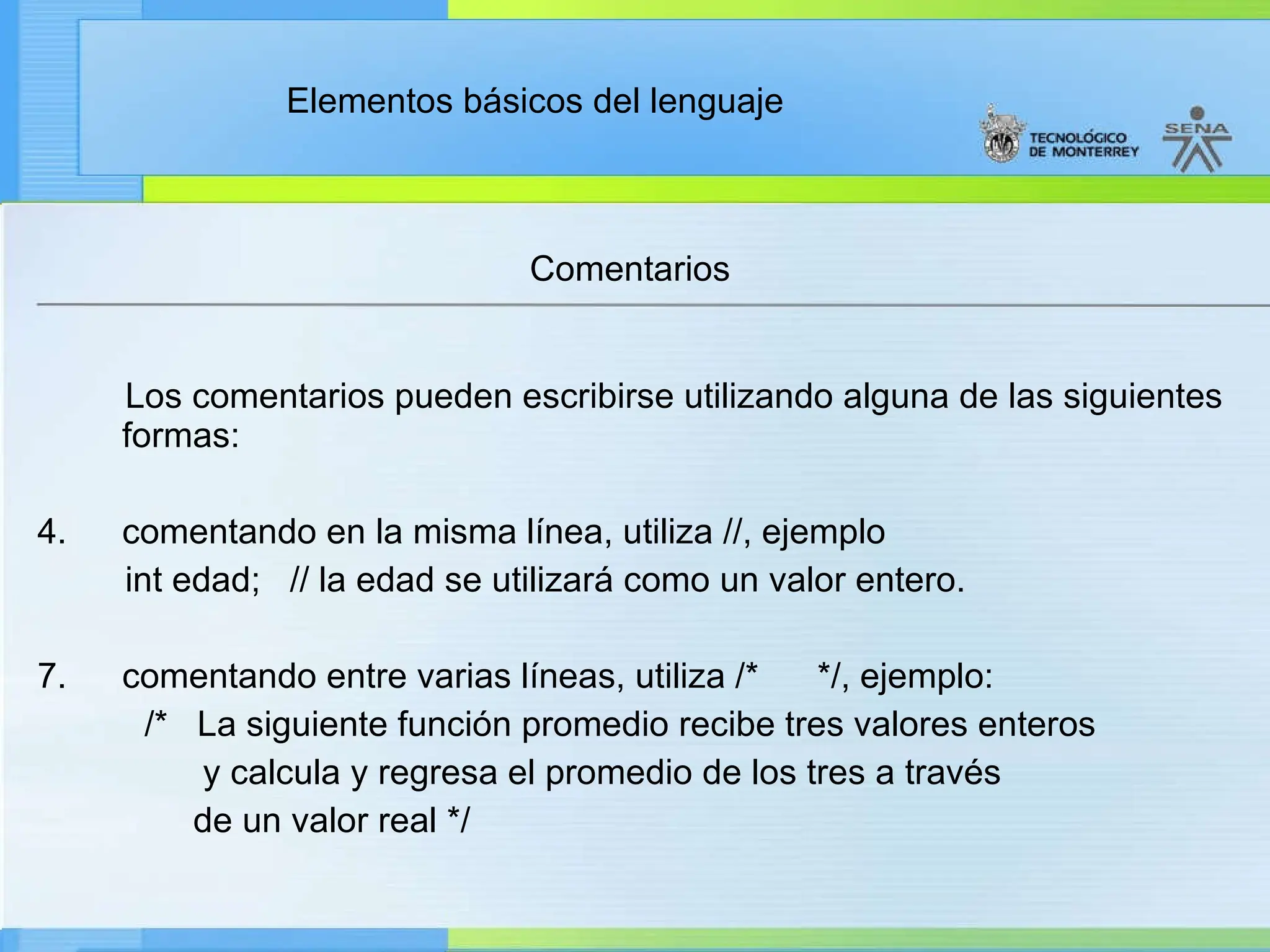 Elementos básicos del lenguaje

TECNOLÓGICO DE MONTERREY

SENA

Comentarios

Los comentarios pueden escribirse utilizando alguna de las siguientes formas:

4. comentando en la misma línea, utiliza //, ejemplo
int edad; // la edad se utilizará como un valor entero.

7. comentando entre varias líneas, utiliza /* */, ejemplo:
/* La siguiente función promedio recibe tres valores enteros
y calcula y regresa el promedio de los tres a través
de un valor real */